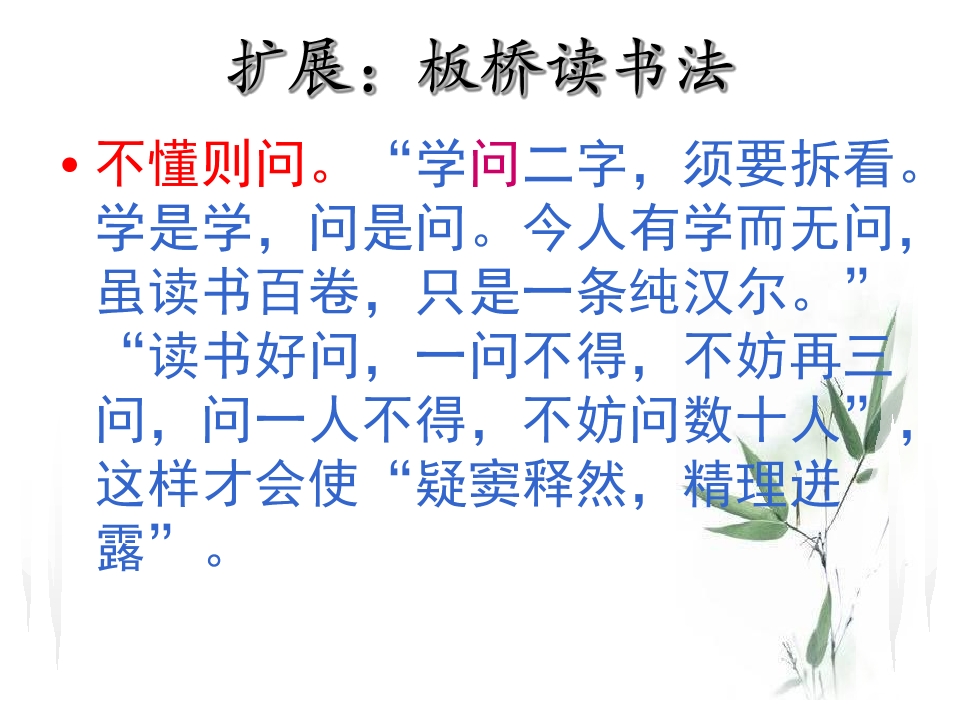 扩展：板桥读书法

• 不懂则问。“学问二字，须要拆看。学是学，问是问。今人有学而无问，虽读书百卷，只是一条纯汉尔。”“读书好问，一问不得，不妨再三问，问一人不得，不妨问数十人”，这样才会使“疑窦释然，精理迸露”。